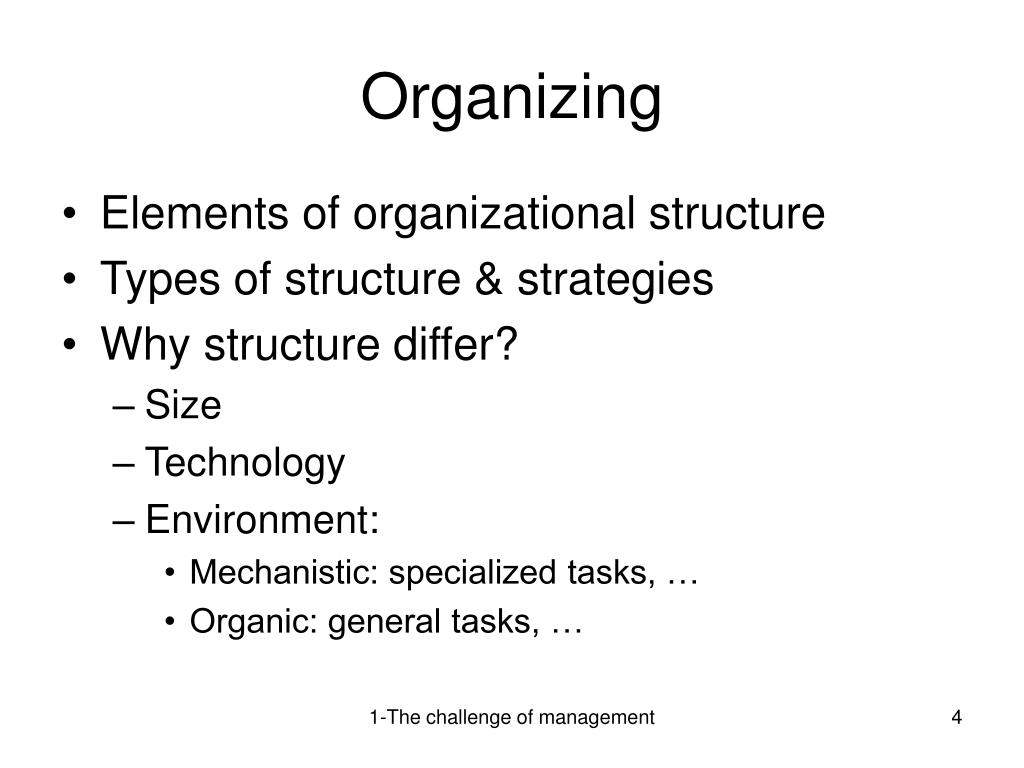 Organizing

• Elements of organizational structure
• Types of structure & strategies
• Why structure differ?
– Size
– Technology
– Environment:
• Mechanistic: specialized tasks, …
• Organic: general tasks, …

1-The challenge of management

4